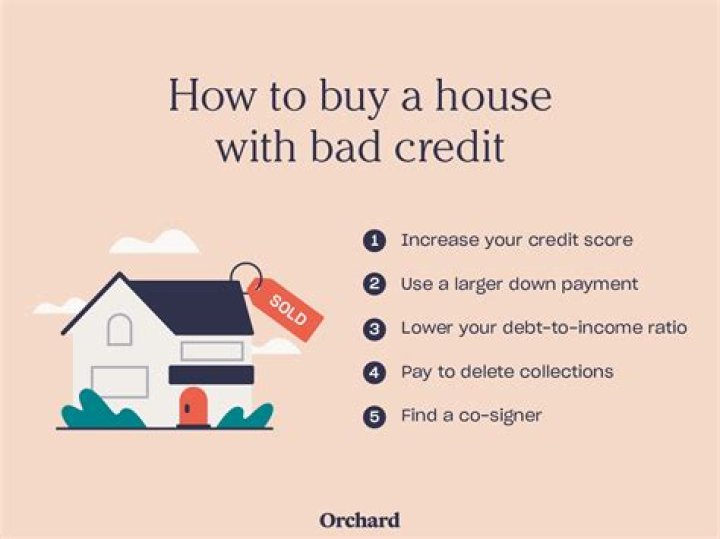 How to buy a house with bad credit

SOLD

1 Increase your credit score

2 Use a larger down payment

3 Lower your debt-to-income ratio

4 Pay to delete collections

5 Find a co-signer

Orchard